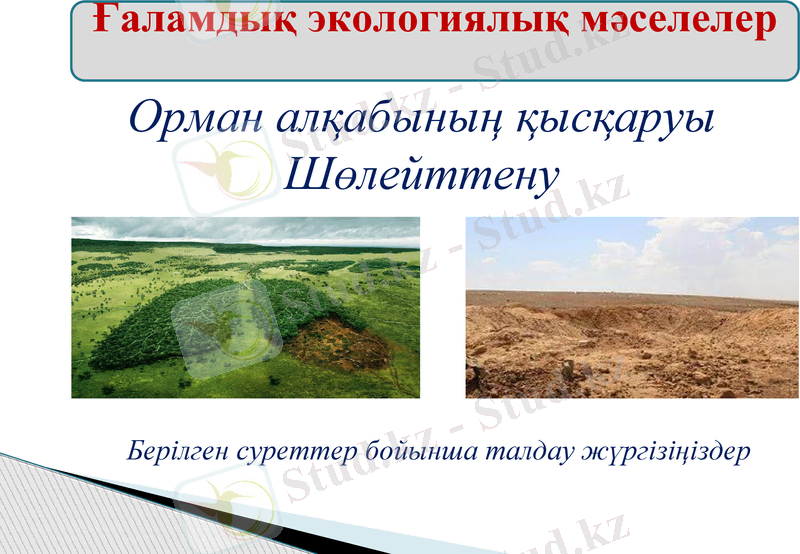 Ғаламдық экологиялық мәселелер

Орман алқабының қысқаруы
Шөлейттену

Берілген суреттер бойынша талдау жүргізіңіздер

Stud.kz - Stud.kz